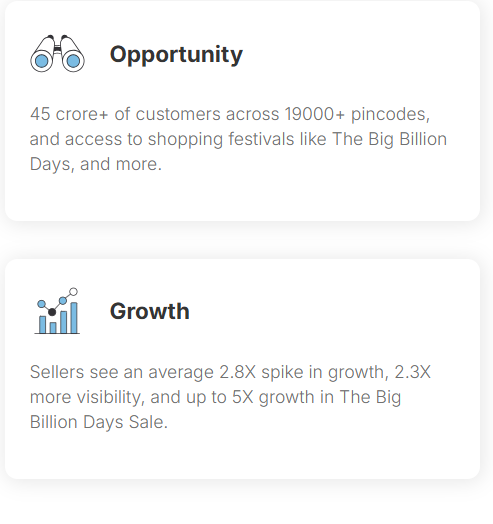 Opportunity

45 crore+ of customers across 19000+ pincodes, and access to shopping festivals like The Big Billion Days, and more.

Growth

Sellers see an average 2.8X spike in growth, 2.3X more visibility, and up to 5X growth in The Big Billion Days Sale.